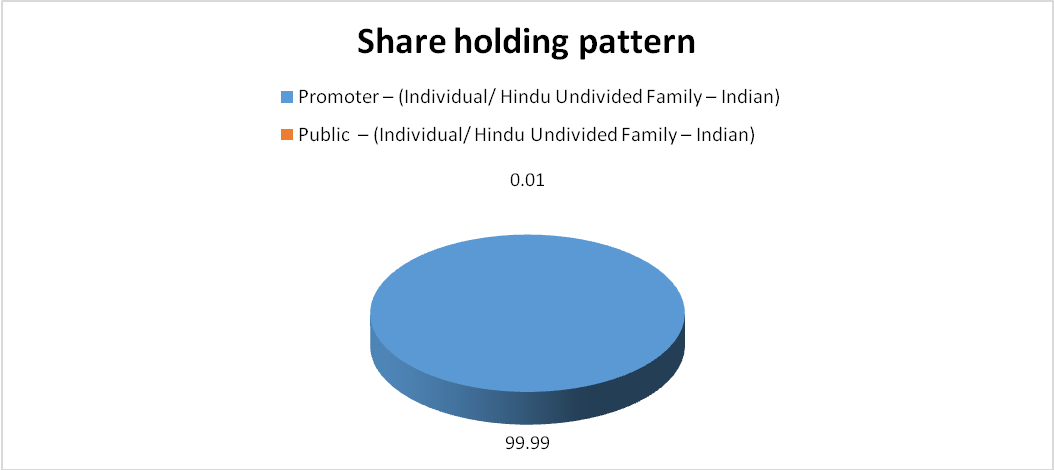 Share holding pattern

Promoter – (Individual/ Hindu Undivided Family – Indian)

Public – (Individual/ Hindu Undivided Family – Indian)

0.01

99.99